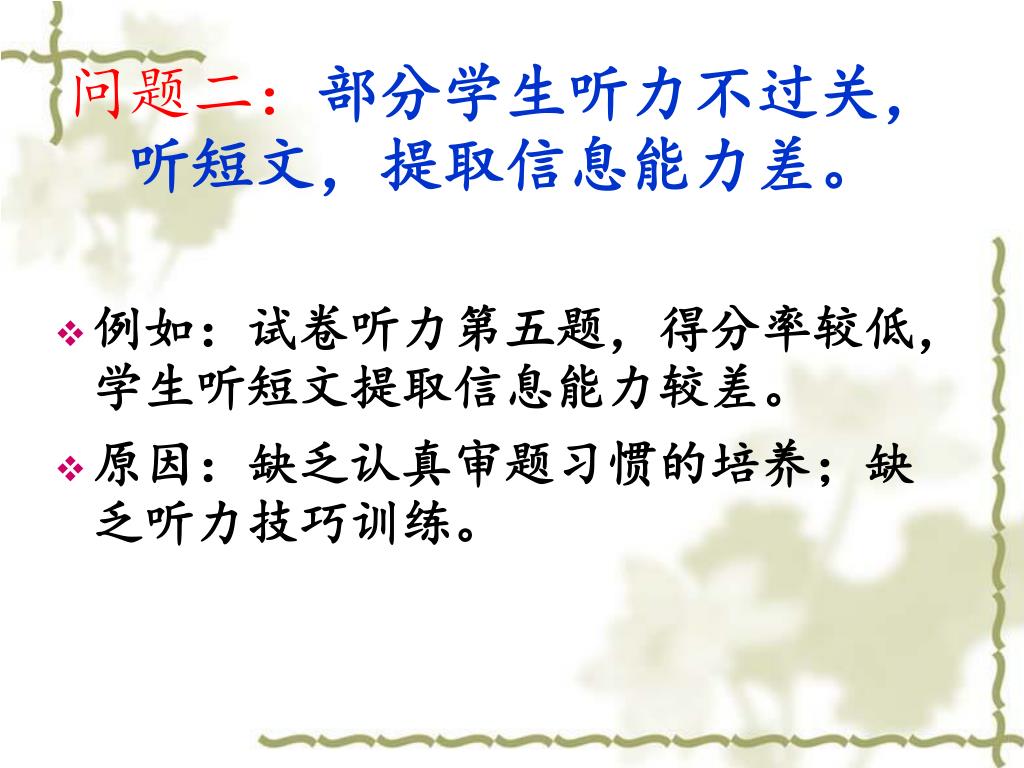 问题二：部分学生听力不过关，听短文，提取信息能力差。

❖ 例如：试卷听力第五题，得分率较低，学生听短文提取信息能力较差。

❖ 原因：缺乏认真审题习惯的培养；缺乏听力技巧训练。